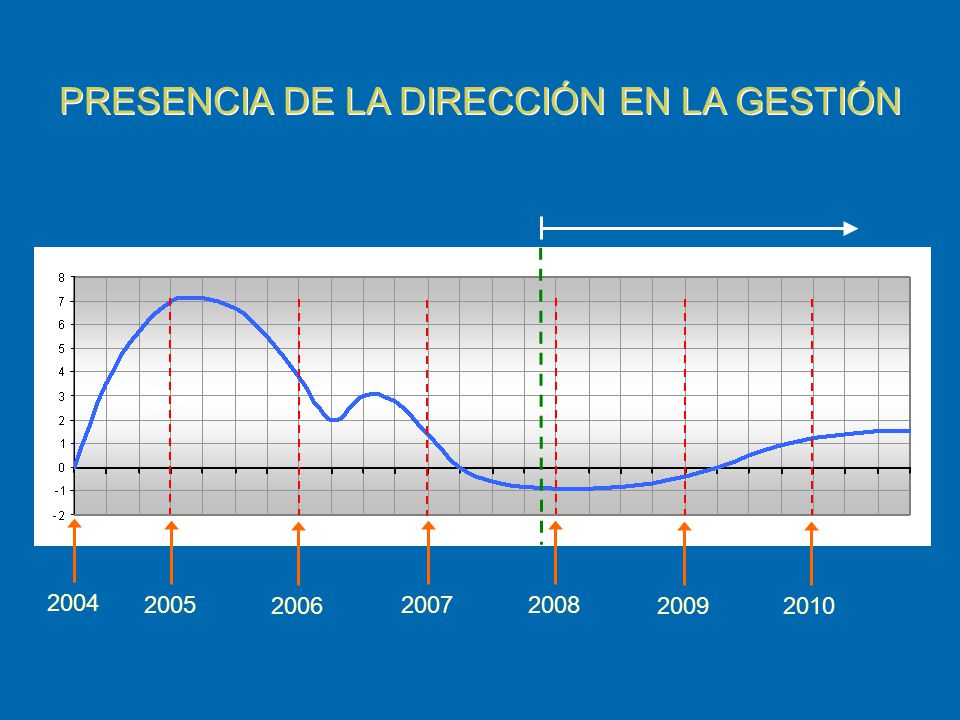 PRESENCIA DE LA DIRECCIÓN EN LA GESTIÓN

8
7
6
5
4
3
2
1
0
-1
-2

2004
2005
2006
2007
2008
2009
2010